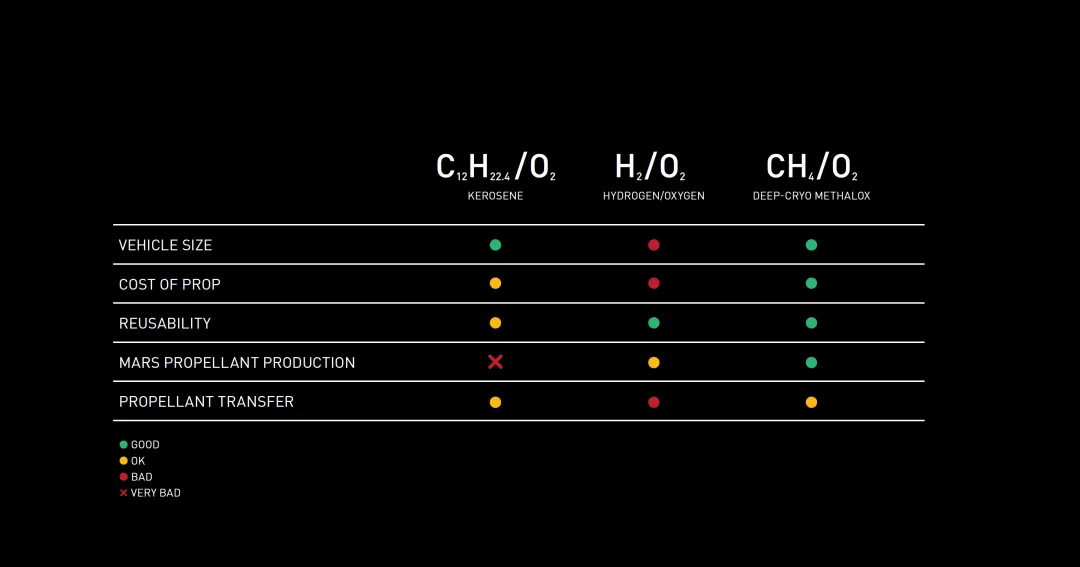 |  | $C_{12}H_{22.4}/O_2$ KEROSENE | $H_2/O_2$ HYDROGEN/OXYGEN | $CH_4/O_2$ DEEP-CRYO METHALOX |
|---|---|---|---|
| VEHICLE SIZE | ● | ● | ● |
| COST OF PROP | ● | ● | ● |
| REUSABILITY | ● | ● | ● |
| MARS PROPELLANT PRODUCTION | ✕ | ● | ● |
| PROPELLANT TRANSFER | ● | ● | ● |

● GOOD
● OK
● BAD
✕ VERY BAD